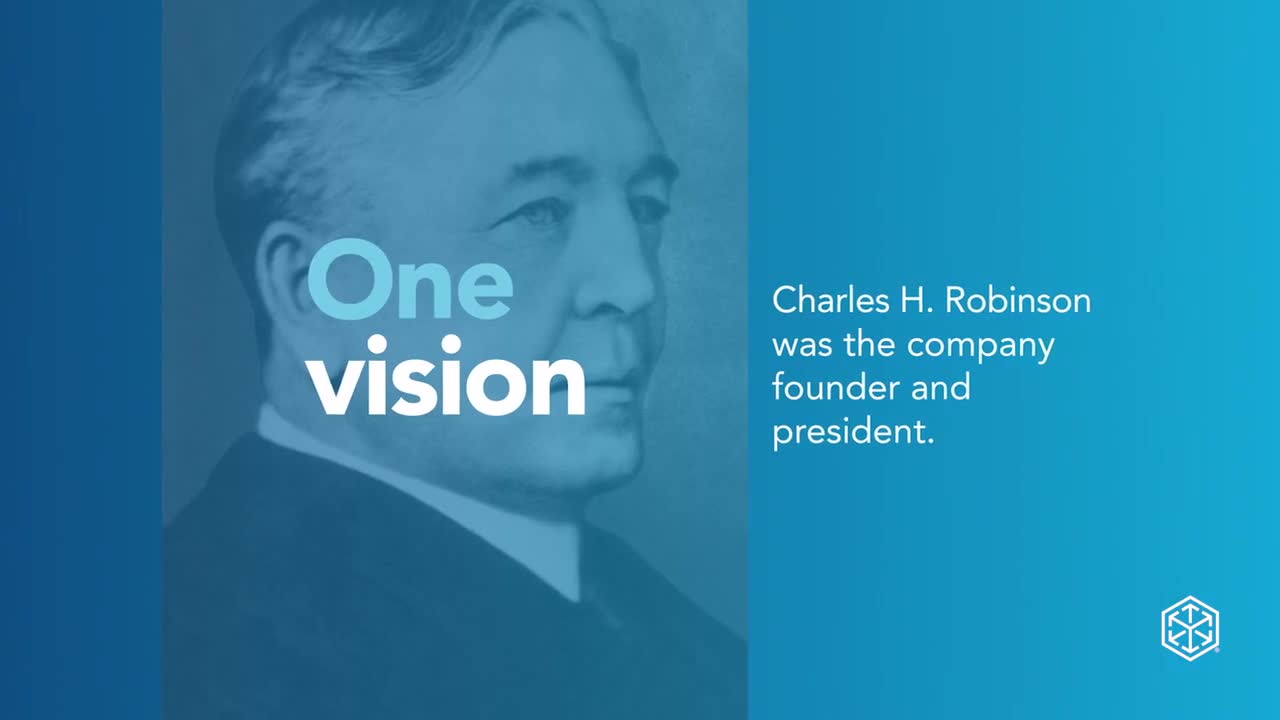 One
vision

Charles H. Robinson was the company founder and president.